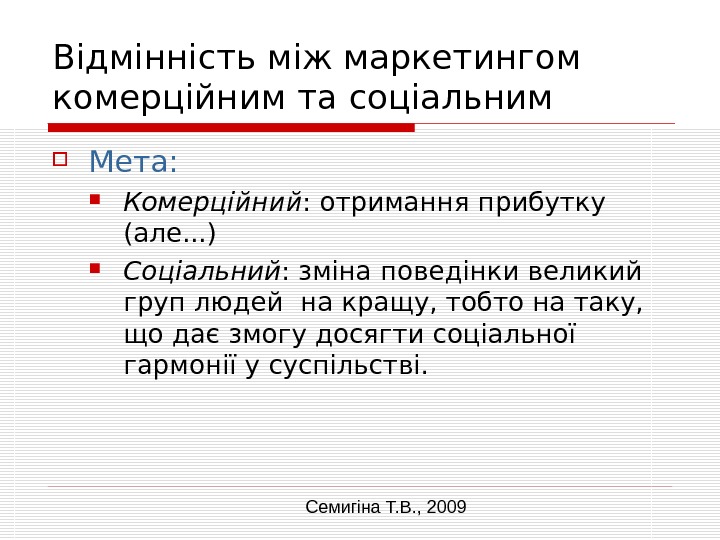 Відмінність між маркетингом комерційним та соціальним

Мета:

Комерційний: отримання прибутку (але...)

Соціальний: зміна поведінки великий груп людей  на кращу, тобто на таку, що дає змогу досягти соціальної гармонії у суспільстві.

Семигіна Т.В., 2009